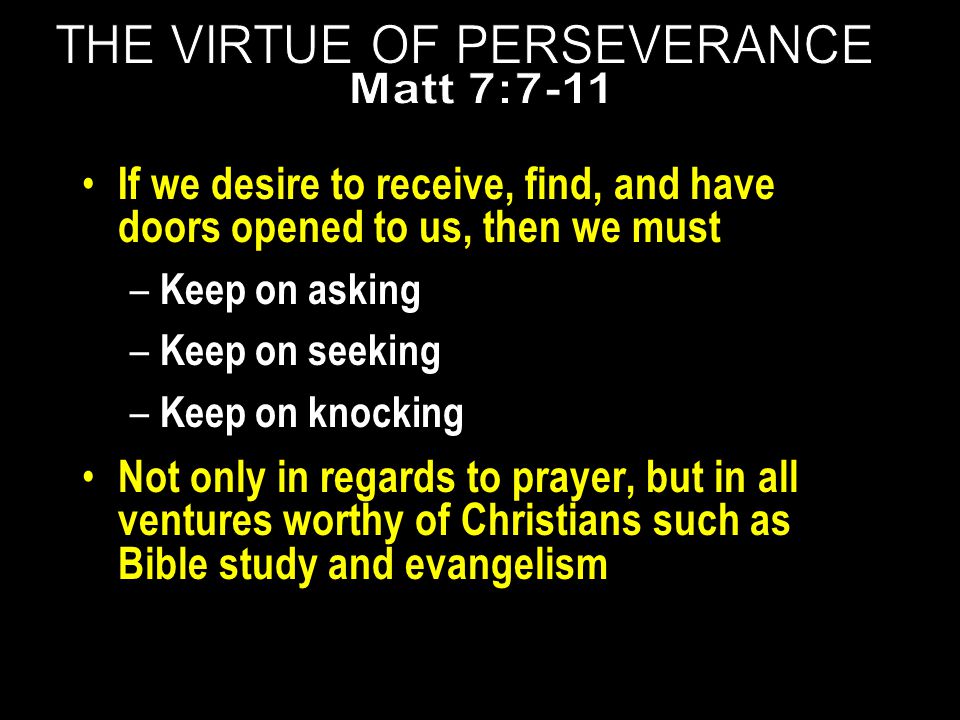 THE VIRTUE OF PERSEVERANCE
Matt 7:7-11

• If we desire to receive, find, and have doors opened to us, then we must
– Keep on asking
– Keep on seeking
– Keep on knocking
• Not only in regards to prayer, but in all ventures worthy of Christians such as Bible study and evangelism